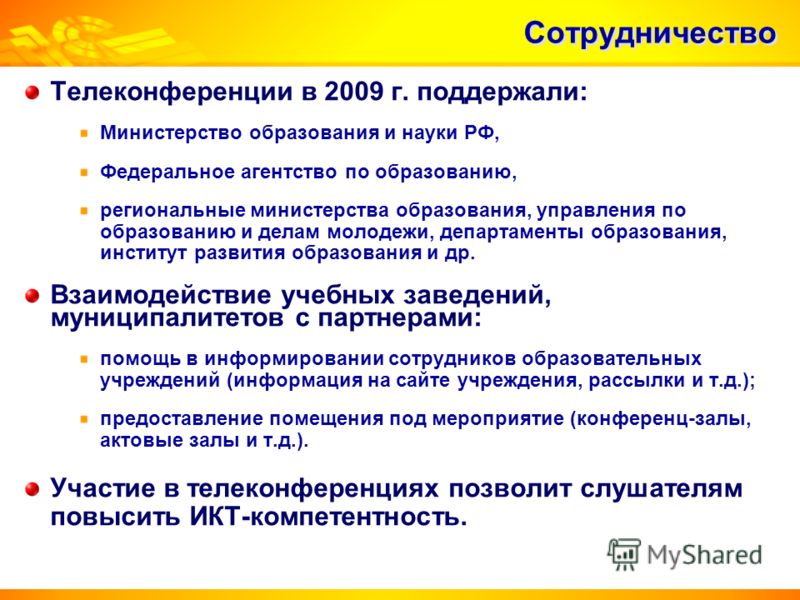 Сотрудничество

Телеконференции в 2009 г. поддержали:

Министерство образования и науки РФ,

Федеральное агентство по образованию,

региональные министерства образования, управления по образованию и делам молодежи, департаменты образования, институт развития образования и др.

Взаимодействие учебных заведений, муниципалитетов с партнерами:

помощь в информировании сотрудников образовательных учреждений (информация на сайте учреждения, рассылки и т.д.);

предоставление помещения под мероприятие (конференц-залы, актовые залы и т.д.).

Участие в телеконференциях позволит слушателям повысить ИКТ-компетентность.

MyShared